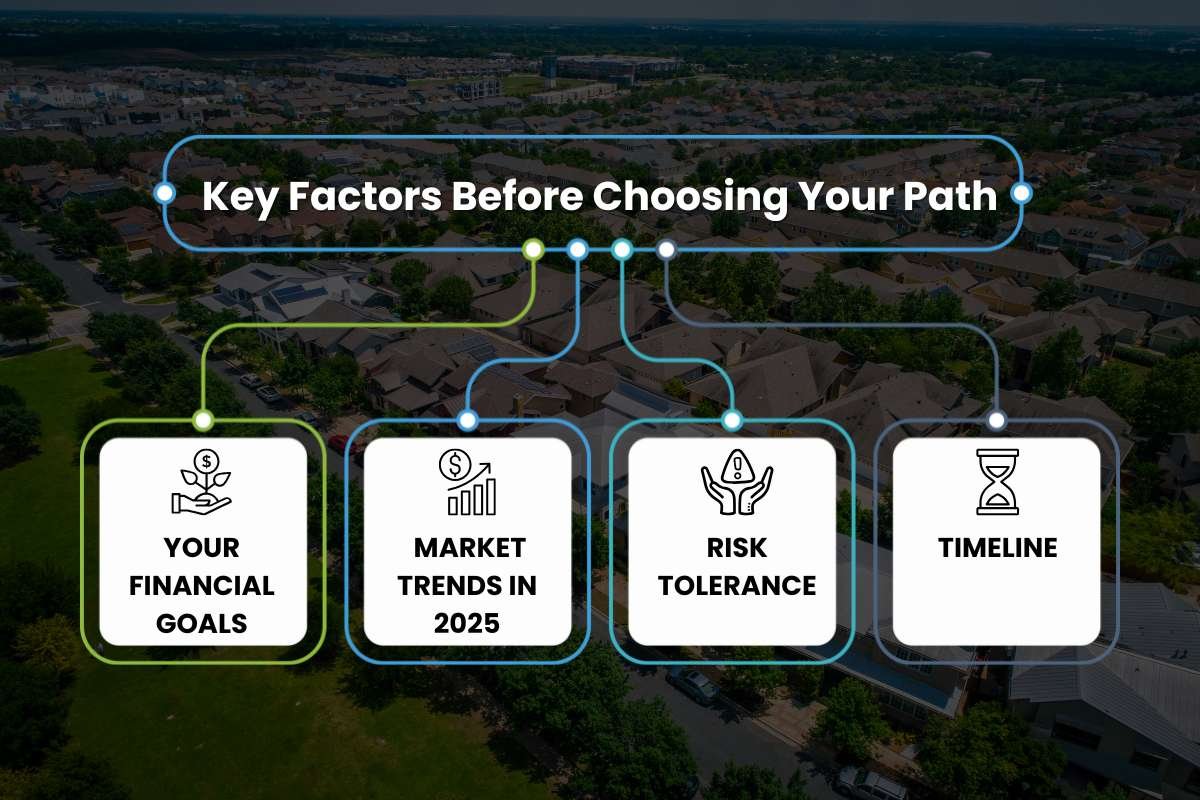 Key Factors Before Choosing Your Path

YOUR FINANCIAL GOALS

MARKET TRENDS IN 2025

RISK TOLERANCE

TIMELINE